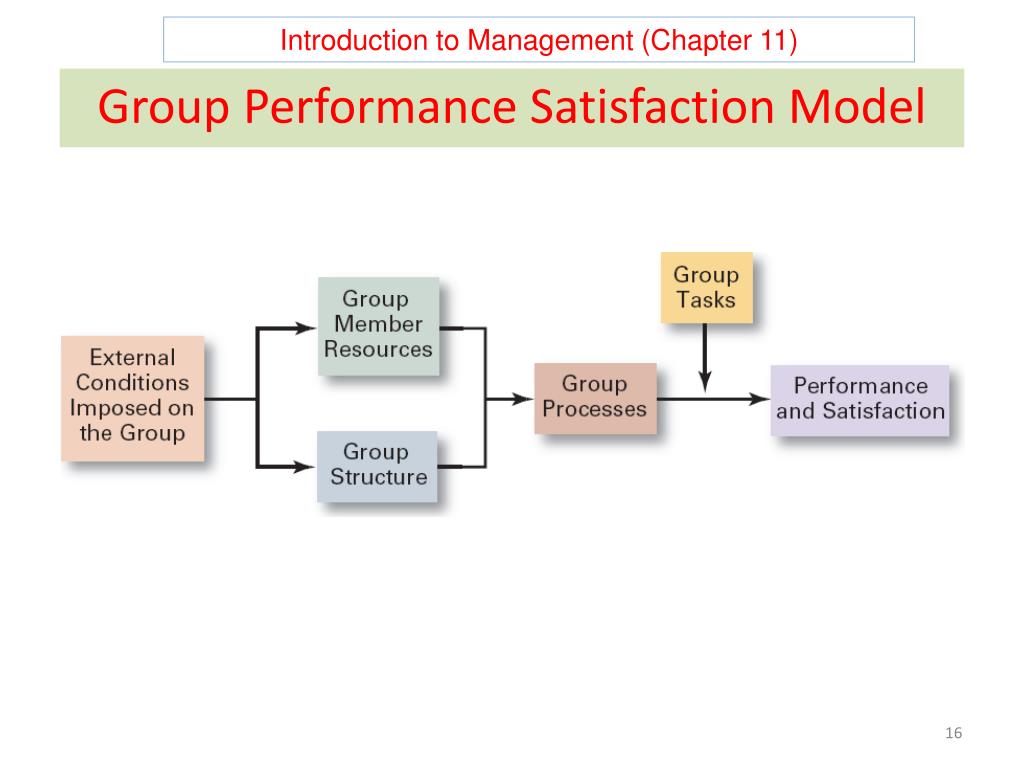 Introduction to Management (Chapter 11)

Group Performance Satisfaction Model

External Conditions Imposed on the Group

Group Member Resources

Group Structure

Group Processes

Group Tasks

Performance and Satisfaction

16